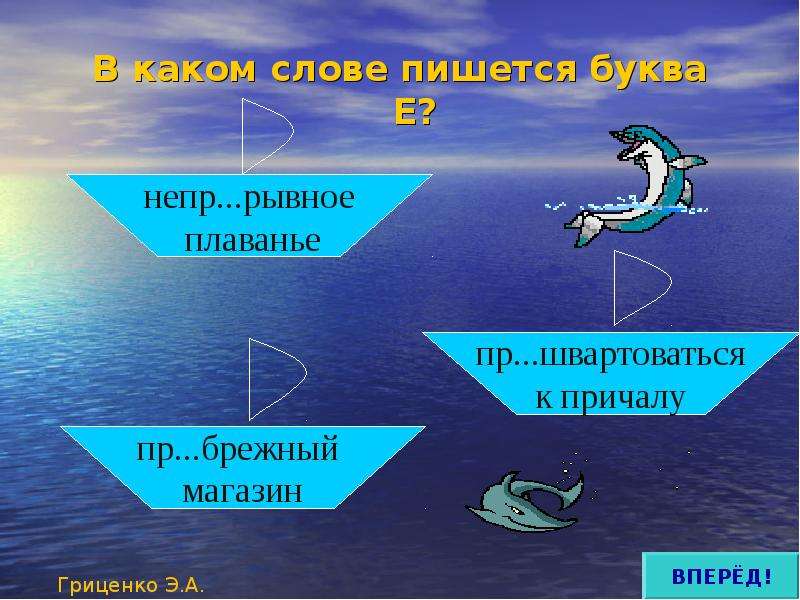 В каком слове пишется буква Е?

непр...рывное плаванье

пр...швартоваться к причалу

пр...брежный магазин

Гриценко Э.А.

ВПЕРЁД!